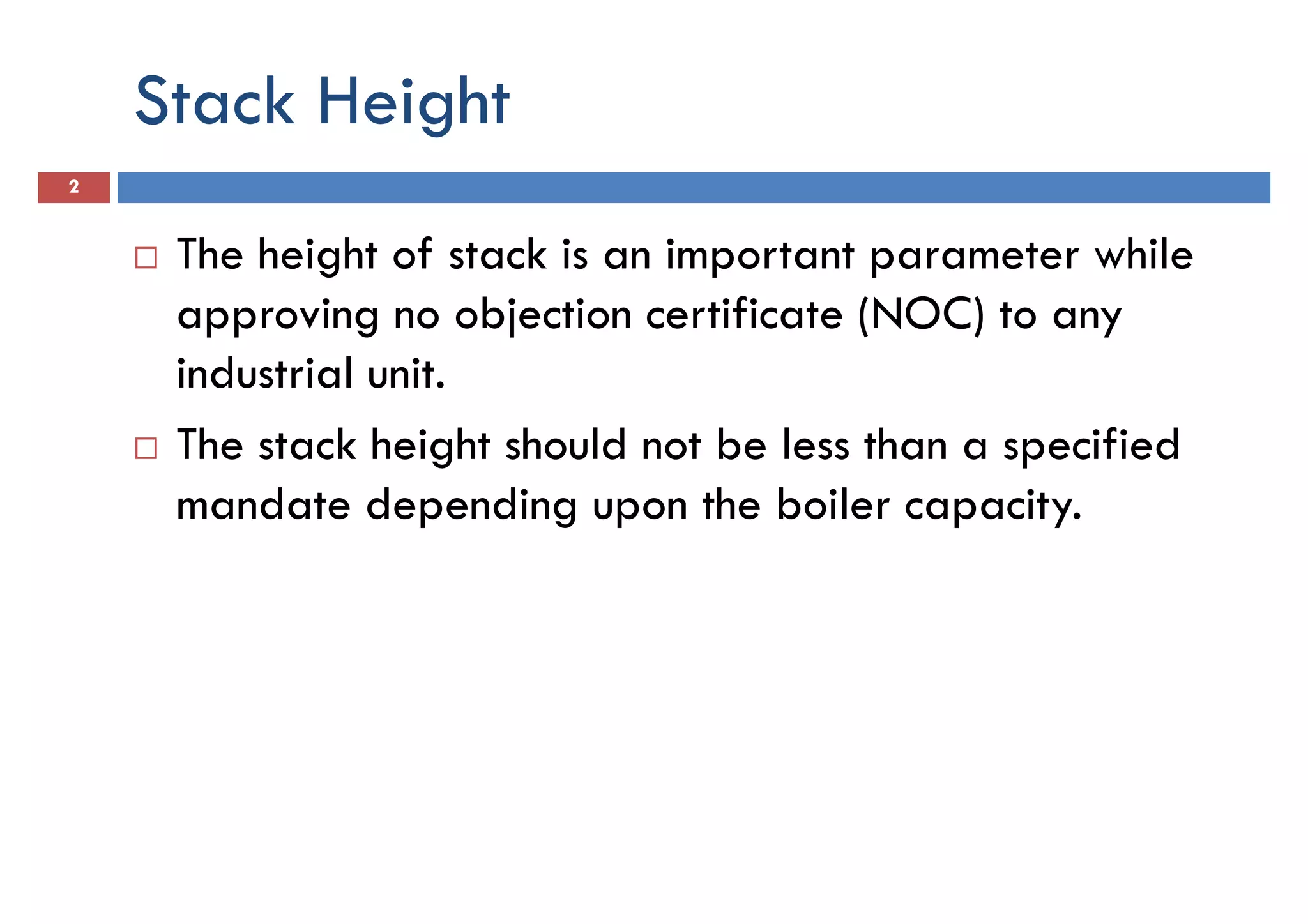 Stack Height

2

□ The height of stack is an important parameter while approving no objection certificate (NOC) to any industrial unit.

□ The stack height should not be less than a specified mandate depending upon the boiler capacity.